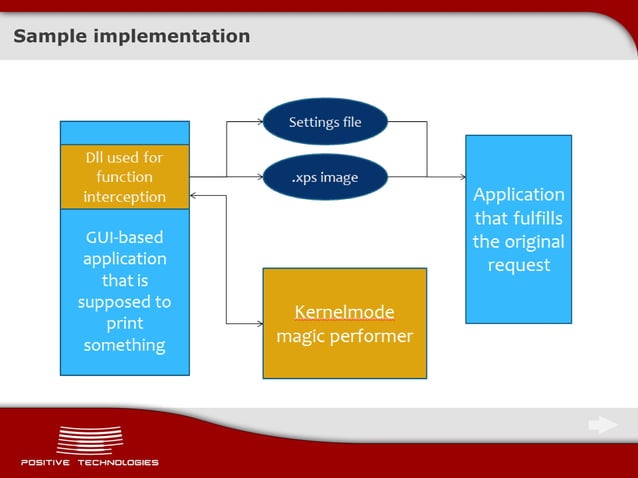 Sample implementation

Dll used for function interception

GUI-based application that is supposed to print something

Settings file

.xps image

Kernelmode magic performer

Application that fulfills the original request

POSITIVE TECHNOLOGIES